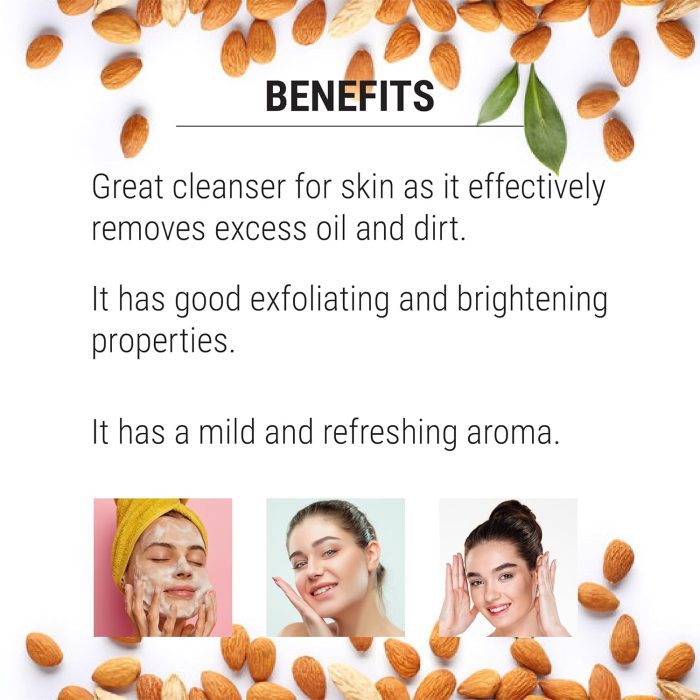 BENEFITS

Great cleanser for skin as it effectively removes excess oil and dirt.

It has good exfoliating and brightening properties.

It has a mild and refreshing aroma.